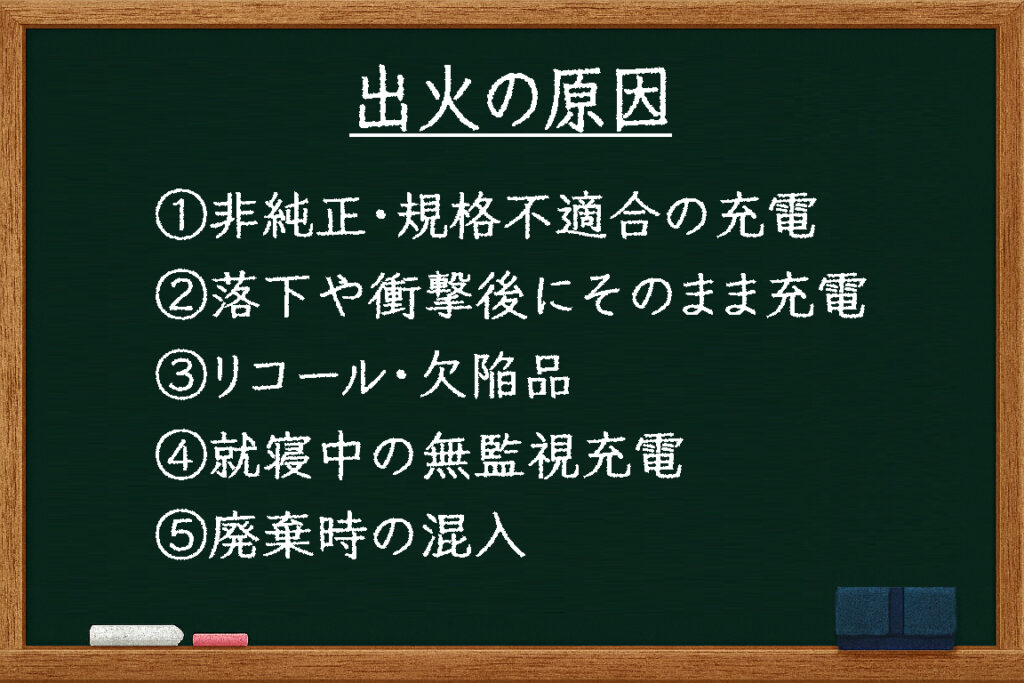 出火の原因

①非純正・規格不適合の充電
②落下や衝撃後にそのまま充電
③リコール・欠陥品
④就寝中の無監視充電
⑤廃棄時の混入